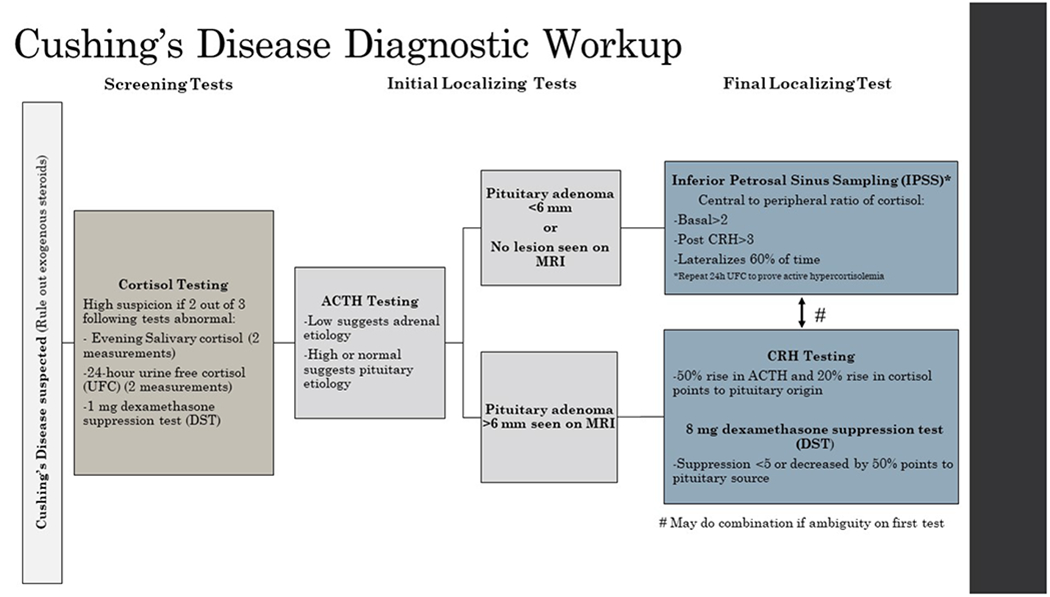 Cushing's Disease Diagnostic Workup

Screening Tests

Initial Localizing Tests

Final Localizing Test

Cushing's Disease suspected (Rule out exogenous steroids)

Cortisol Testing
High suspicion if 2 out of 3 following tests abnormal:
- Evening Salivary cortisol (2 measurements)
-24-hour urine free cortisol (UFC) (2 measurements)
-1 mg dexamethasone suppression test (DST)

ACTH Testing
-Low suggests adrenal etiology
-High or normal suggests pituitary etiology

Pituitary adenoma <6 mm
or
No lesion seen on MRI

Pituitary adenoma >6 mm seen on MRI

Inferior Petrosal Sinus Sampling (IPSS)*
Central to peripheral ratio of cortisol:
-Basal>2
-Post CRH>3
-Lateralizes 60% of time
*Repeat 24h UFC to prove active hypercortisolemia

#

CRH Testing
-50% rise in ACTH and 20% rise in cortisol points to pituitary origin

8 mg dexamethasone suppression test (DST)
-Suppression <5 or decreased by 50% points to pituitary source

# May do combination if ambiguity on first test